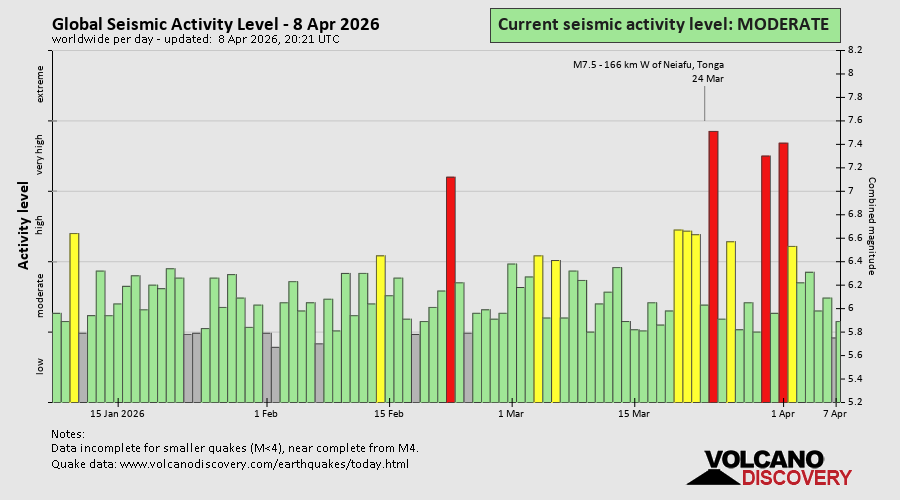 Global Seismic Activity Level - 8 Apr 2026
worldwide per day - updated: 8 Apr 2026, 20:21 UTC

Current seismic activity level: MODERATE

M7.5 - 166 km W of Neiafu, Tonga
24 Mar

Activity level
extreme
very high
high
moderate
low

Combined magnitude
8.2
8
7.8
7.6
7.4
7.2
7
6.8
6.6
6.4
6.2
6
5.8
5.6
5.4
5.2

15 Jan 2026
1 Feb
15 Feb
1 Mar
15 Mar
1 Apr
7 Apr

Notes:
Data incomplete for smaller quakes (M<4), near complete from M4.
Quake data: www.volcanodiscovery.com/earthquakes/today.html

VOLCANO
DISCOVERY